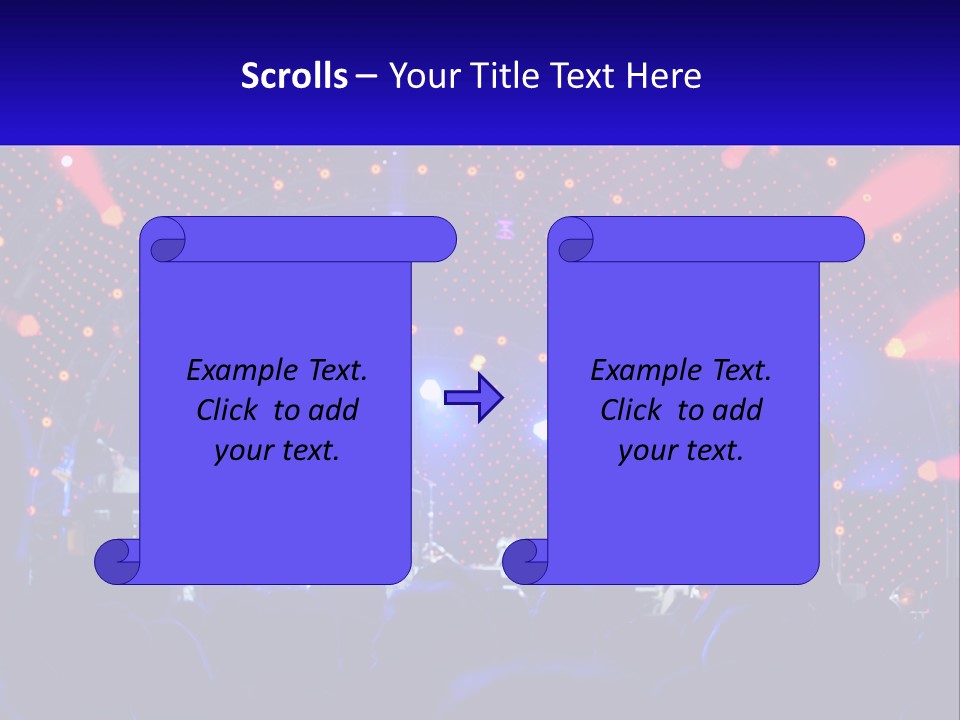 Scrolls – Your Title Text Here

Example Text. Click to add your text.

Example Text. Click to add your text.